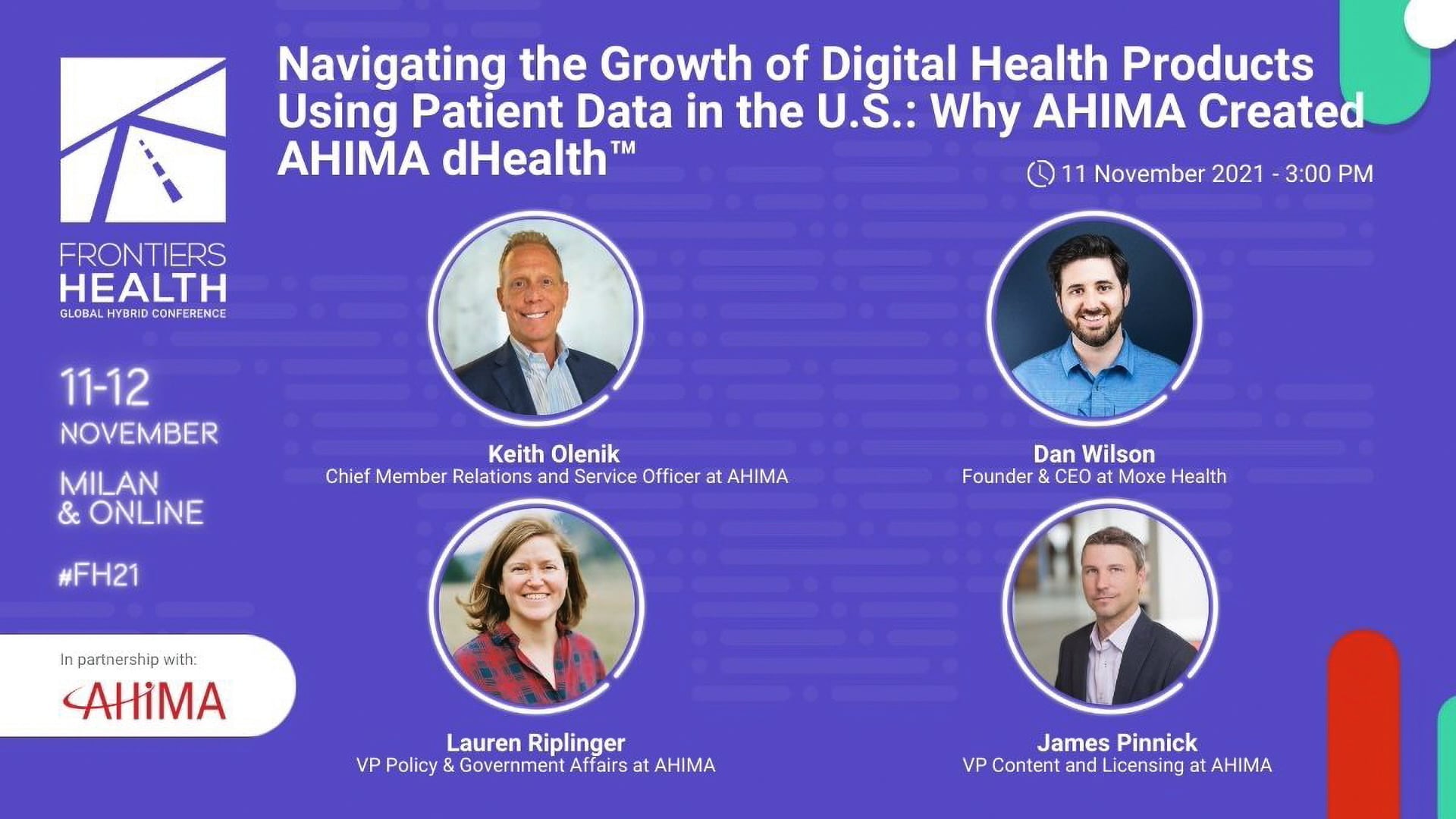 FRONTIERS HEALTH
GLOBAL HYBRID CONFERENCE

11-12
NOVEMBER

MILAN
& ONLINE

#FH21

In partnership with:
AHIMA

Navigating the Growth of Digital Health Products Using Patient Data in the U.S.: Why AHIMA Created AHIMA dHealth™

11 November 2021 - 3:00 PM

Keith Olenik
Chief Member Relations and Service Officer at AHIMA

Dan Wilson
Founder & CEO at Moxe Health

Lauren Riplinger
VP Policy & Government Affairs at AHIMA

James Pinnick
VP Content and Licensing at AHIMA